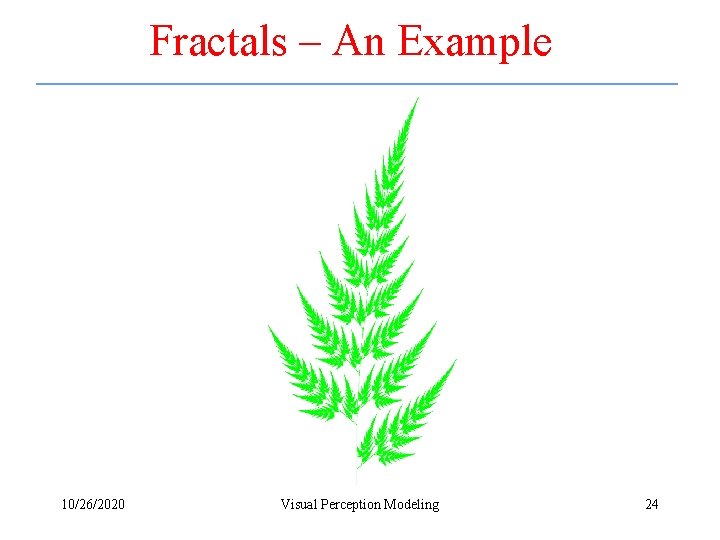 Fractals – An Example

10/26/2020

Visual Perception Modeling

24